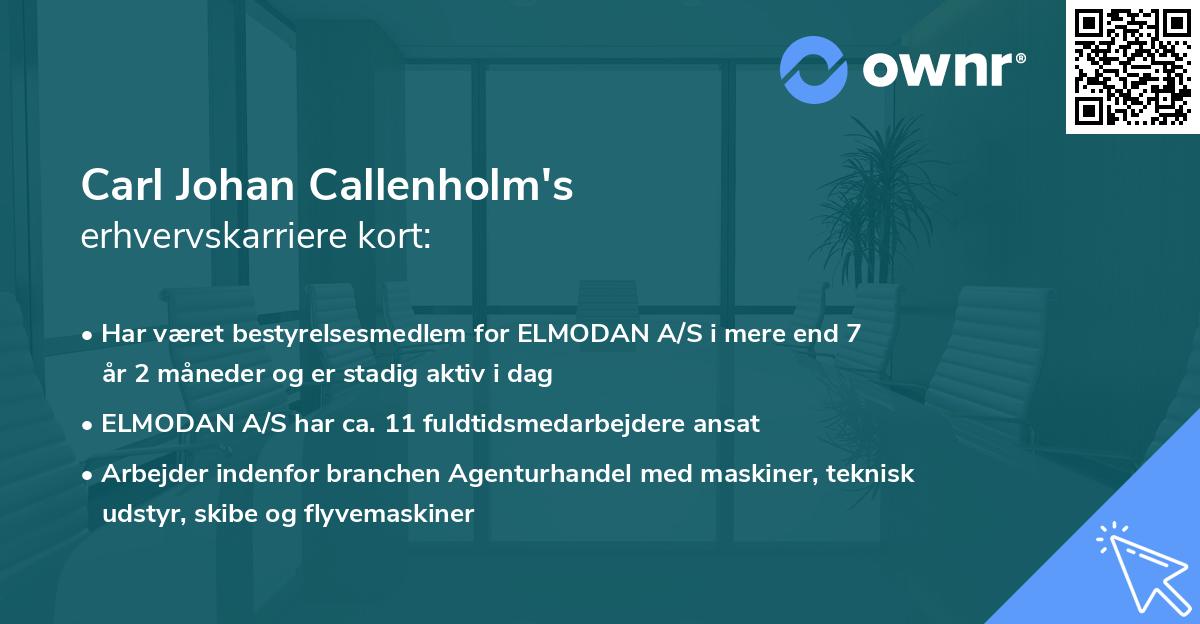 ownr®

Carl Johan Callenholm's
erhvervskarriere kort:

• Har været bestyrelsesmedlem for ELMODAN A/S i mere end 7 år 2 måneder og er stadig aktiv i dag

• ELMODAN A/S har ca. 11 fuldtidsmedarbejdere ansat

• Arbejder indenfor branchen Agenturhandel med maskiner, teknisk udstyr, skibe og flyvemaskiner